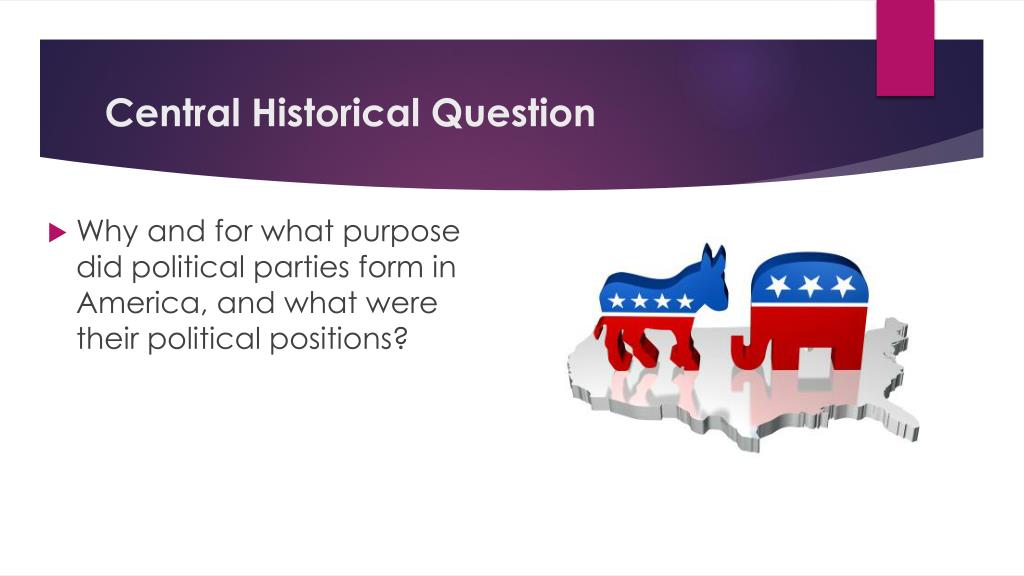 Central Historical Question

Why and for what purpose did political parties form in America, and what were their political positions?